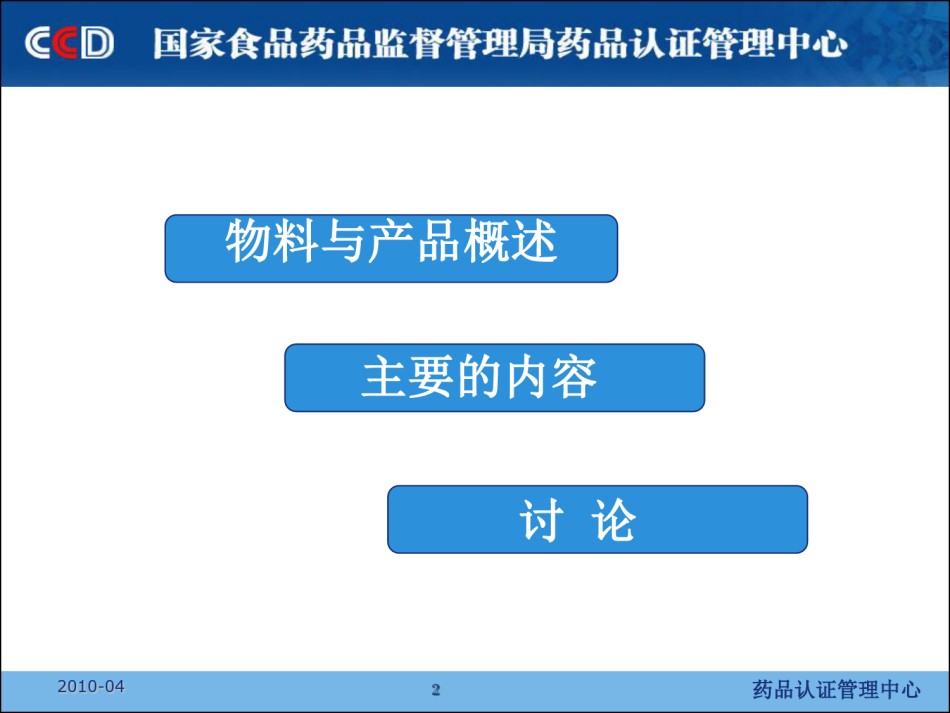 CCD 国家食品药品监督管理局药品认证管理中心

物料与产品概述

主要的内容

讨 论

2010-04

2

药品认证管理中心